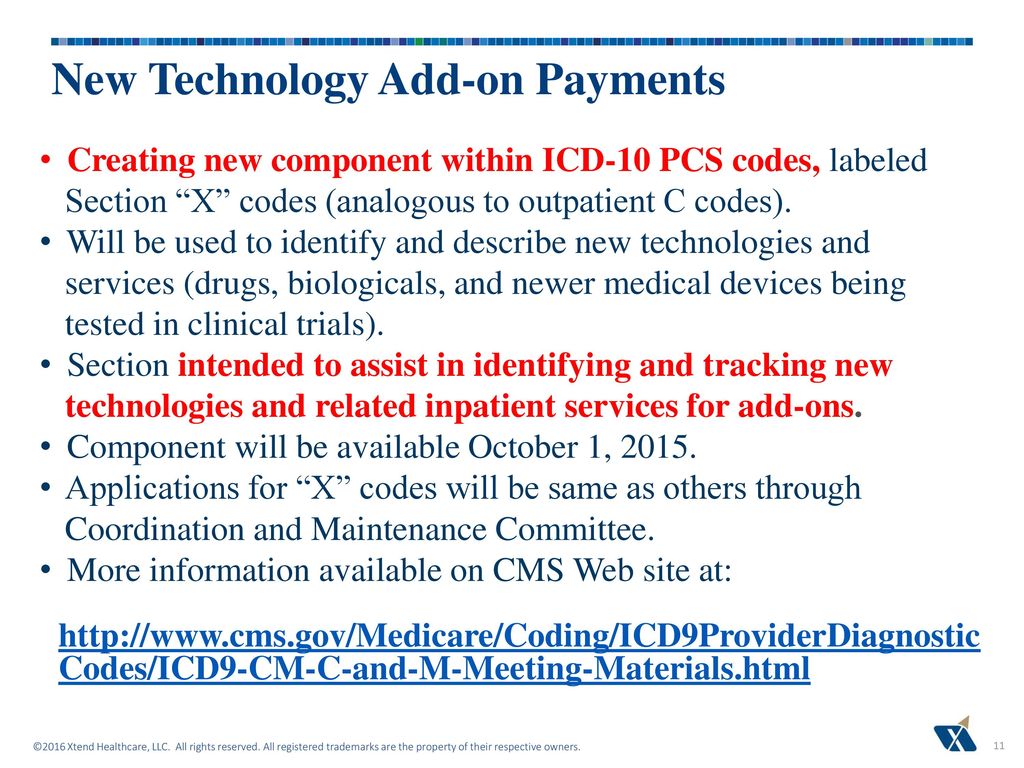 New Technology Add-on Payments

• Creating new component within ICD-10 PCS codes, labeled Section “X” codes (analogous to outpatient C codes).
• Will be used to identify and describe new technologies and services (drugs, biologicals, and newer medical devices being tested in clinical trials).
• Section intended to assist in identifying and tracking new technologies and related inpatient services for add-ons.
• Component will be available October 1, 2015.
• Applications for “X” codes will be same as others through Coordination and Maintenance Committee.
• More information available on CMS Web site at:

http://www.cms.gov/Medicare/Coding/ICD9ProviderDiagnosticCodes/ICD9-CM-C-and-M-Meeting-Materials.html

©2016 Xtend Healthcare, LLC. All rights reserved. All registered trademarks are the property of their respective owners.

11